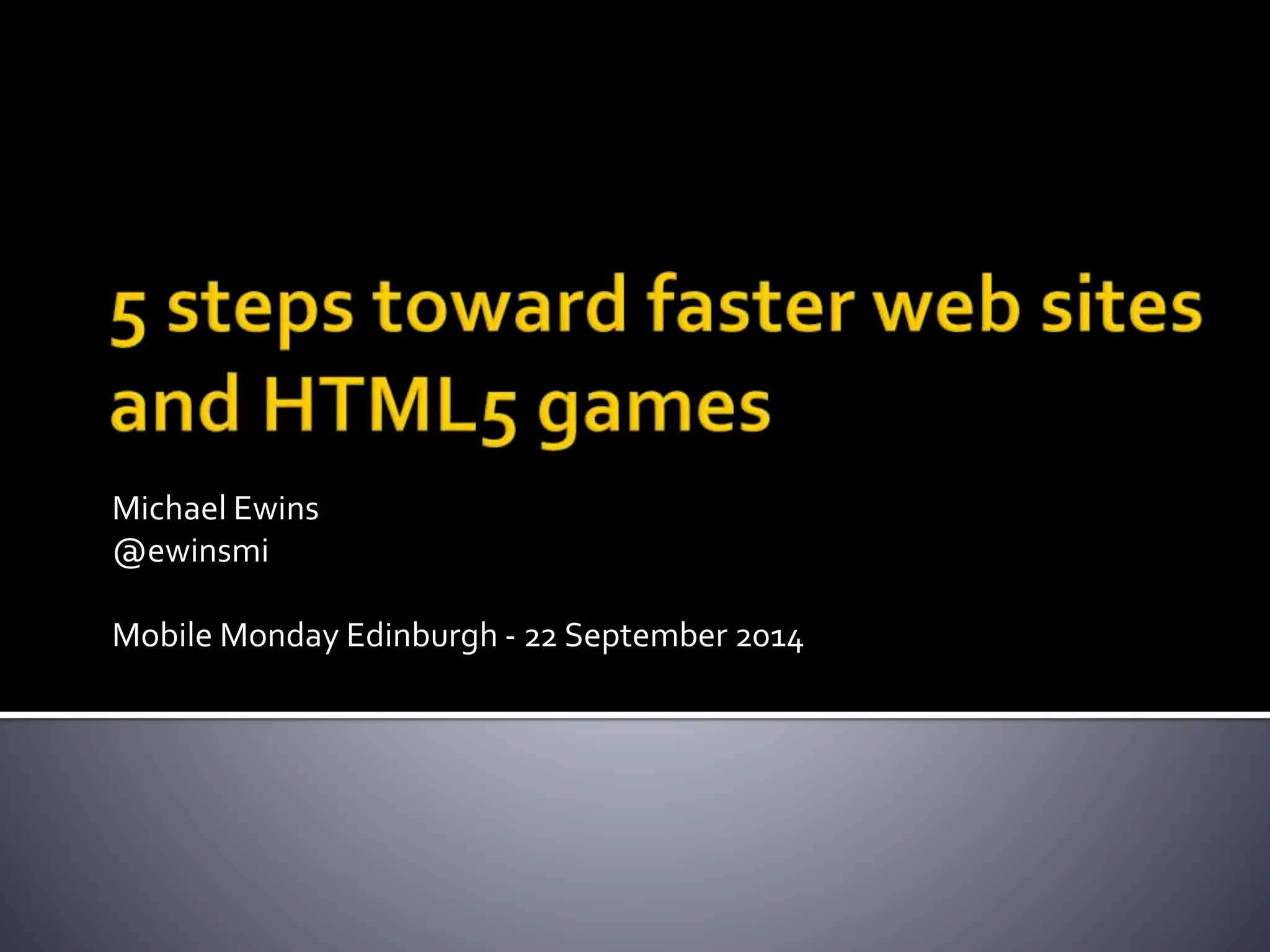 5 steps toward faster web sites and HTML5 games

Michael Ewins
@ewinsmi

Mobile Monday Edinburgh - 22 September 2014